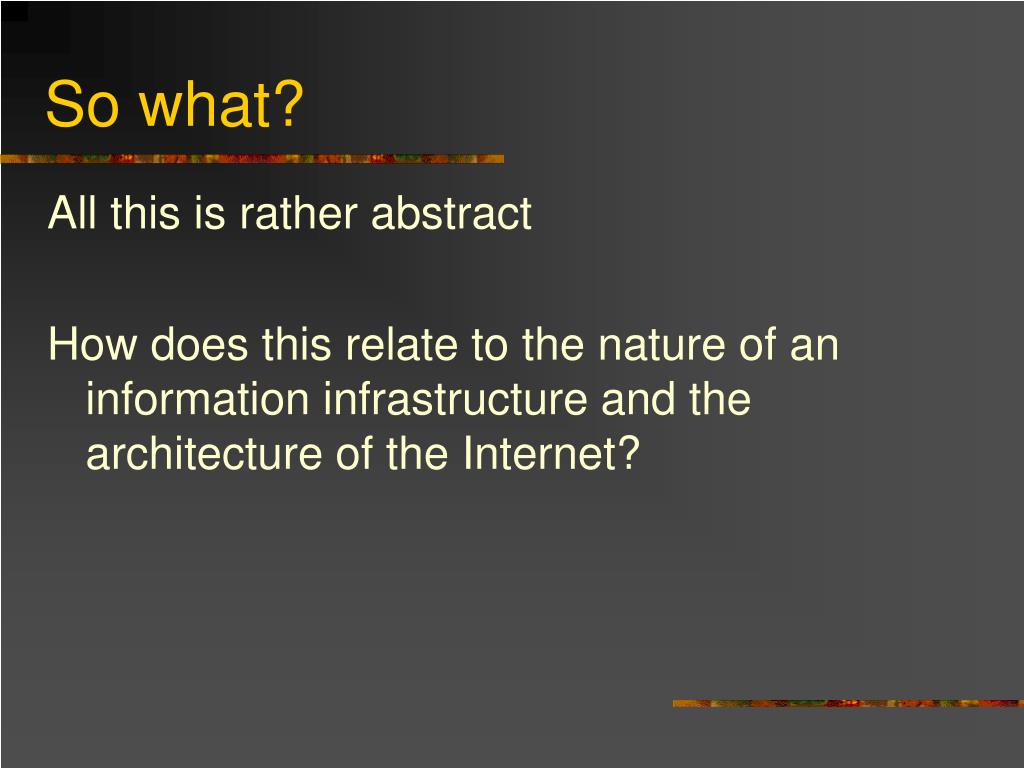 So what?

All this is rather abstract

How does this relate to the nature of an information infrastructure and the architecture of the Internet?